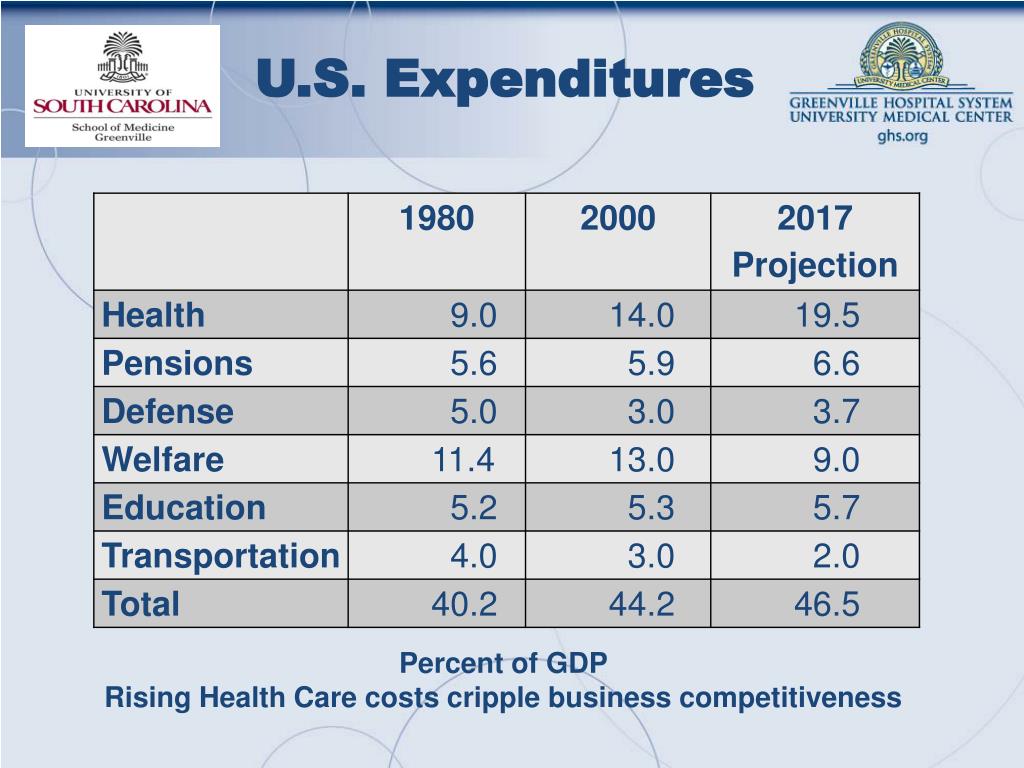 UNIVERSITY OF SOUTH CAROLINA
School of Medicine Greenville

U.S. Expenditures

GREENVILLE HOSPITAL SYSTEM
UNIVERSITY MEDICAL CENTER
ghs.org

| | 1980 | 2000 | 2017 Projection |
|---|---|---|---|
| Health | 9.0 | 14.0 | 19.5 |
| Pensions | 5.6 | 5.9 | 6.6 |
| Defense | 5.0 | 3.0 | 3.7 |
| Welfare | 11.4 | 13.0 | 9.0 |
| Education | 5.2 | 5.3 | 5.7 |
| Transportation | 4.0 | 3.0 | 2.0 |
| Total | 40.2 | 44.2 | 46.5 |

Percent of GDP
Rising Health Care costs cripple business competitiveness